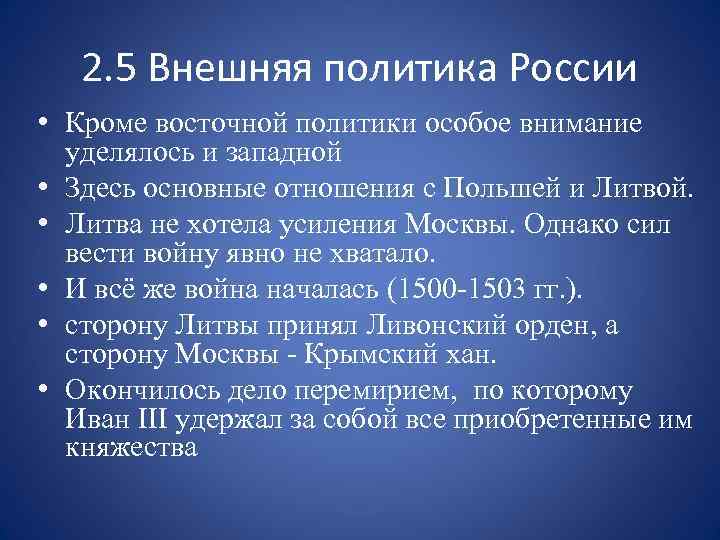 2.5 Внешняя политика России

• Кроме восточной политики особое внимание уделялось и западной
• Здесь основные отношения с Польшей и Литвой.
• Литва не хотела усиления Москвы. Однако сил вести войну явно не хватало.
• И всё же война началась (1500-1503 гг.).
• сторону Литвы принял Ливонский орден, а сторону Москвы - Крымский хан.
• Окончилось дело перемирием, по которому Иван III удержал за собой все приобретенные им княжества